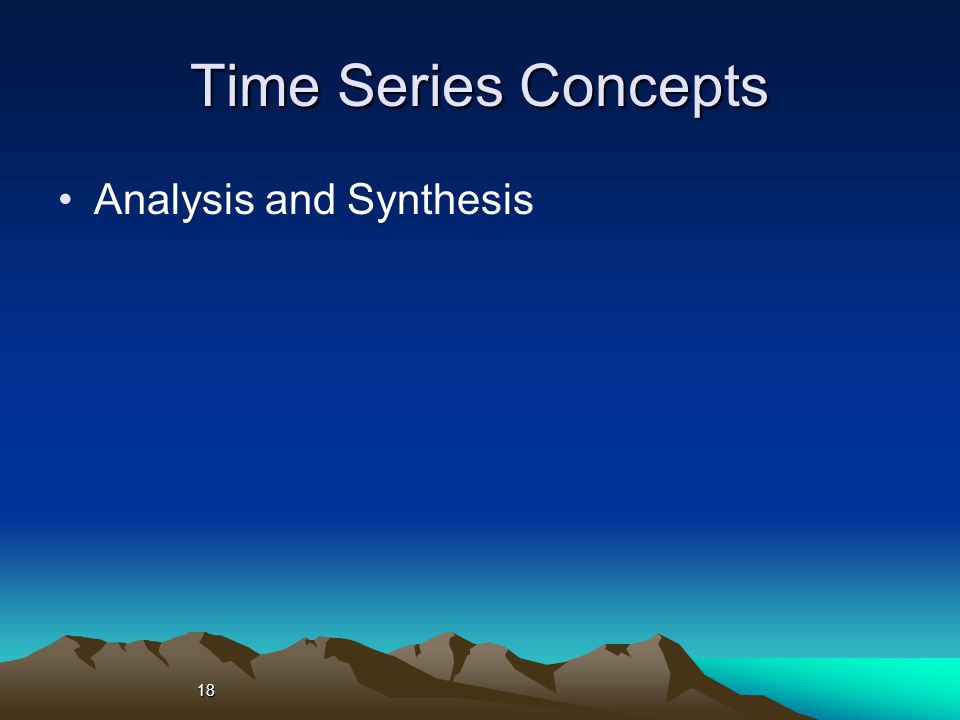 Time Series Concepts

• Analysis and Synthesis

18